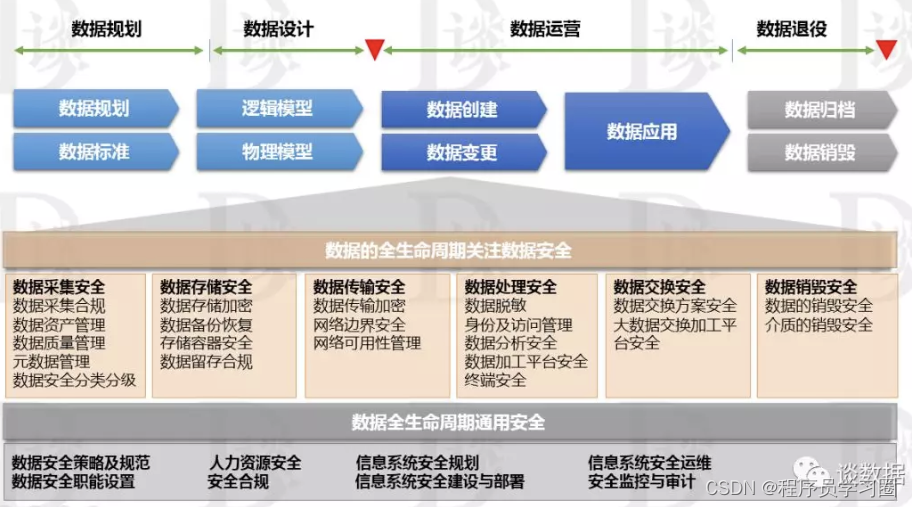 数据规划　数据设计　数据运营　数据退役

数据规划
数据标准
逻辑模型
物理模型
数据创建
数据变更
数据应用
数据归档
数据销毁

数据的全生命周期关注数据安全

数据采集安全
数据采集合规
数据资产管理
数据质量管理
元数据管理
数据安全分类分级

数据存储安全
数据存储加密
数据备份恢复
存储容器安全
数据留存合规

数据传输安全
数据传输加密
网络边界安全
网络可用性管理

数据处理安全
数据脱敏
身份及访问管理
数据分析安全
数据加工平台安全
终端安全

数据交换安全
数据交换方案安全
大数据交换加工平台安全

数据销毁安全
数据的销毁安全
介质的销毁安全

数据全生命周期通用安全

数据安全策略及规范
数据安全职能设置
人力资源安全
安全合规
信息系统安全规划
信息系统安全建设与部署
信息系统安全运维
安全监控与审计

谈数据
CSDN @程序员学习圈